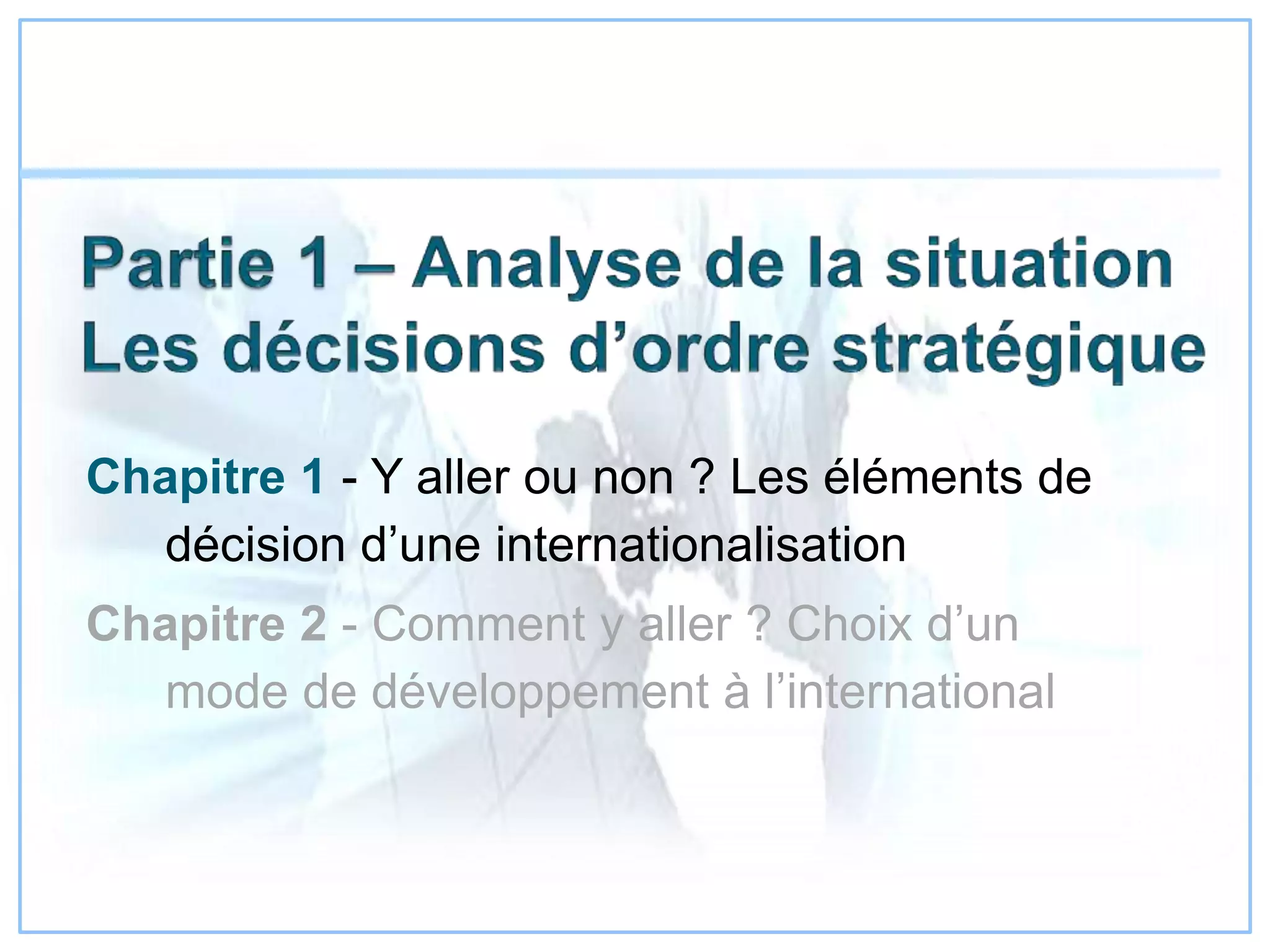 Partie 1 – Analyse de la situation
Les décisions d’ordre stratégique

Chapitre 1 - Y aller ou non ? Les éléments de décision d’une internationalisation

Chapitre 2 - Comment y aller ? Choix d’un mode de développement à l’international